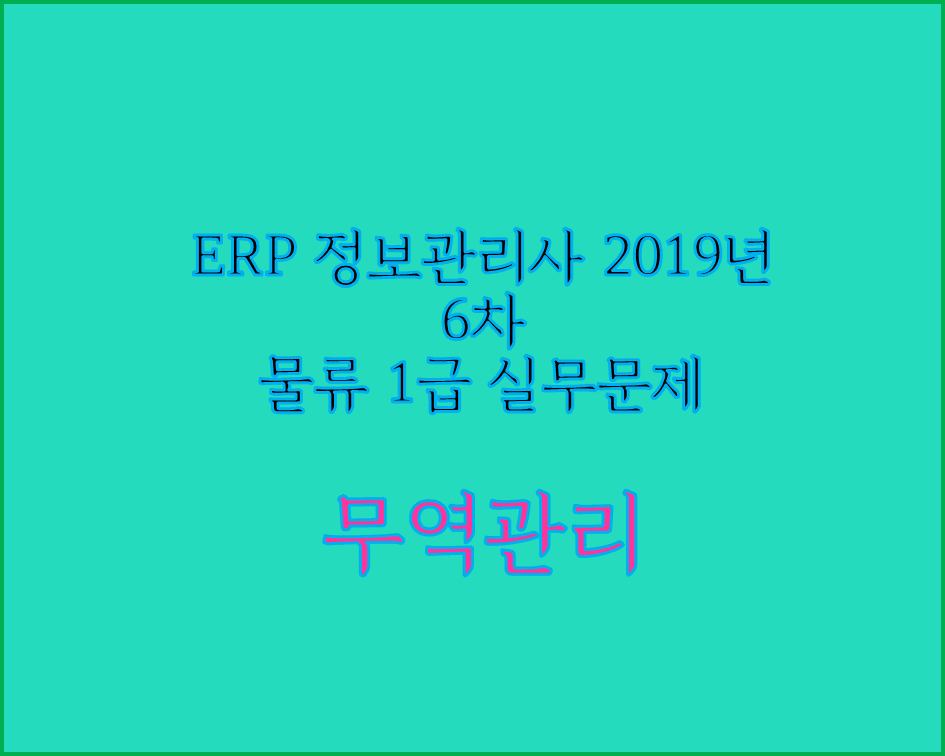 ERP 정보관리사 2019년
6차
물류 1급 실무문제

무역관리